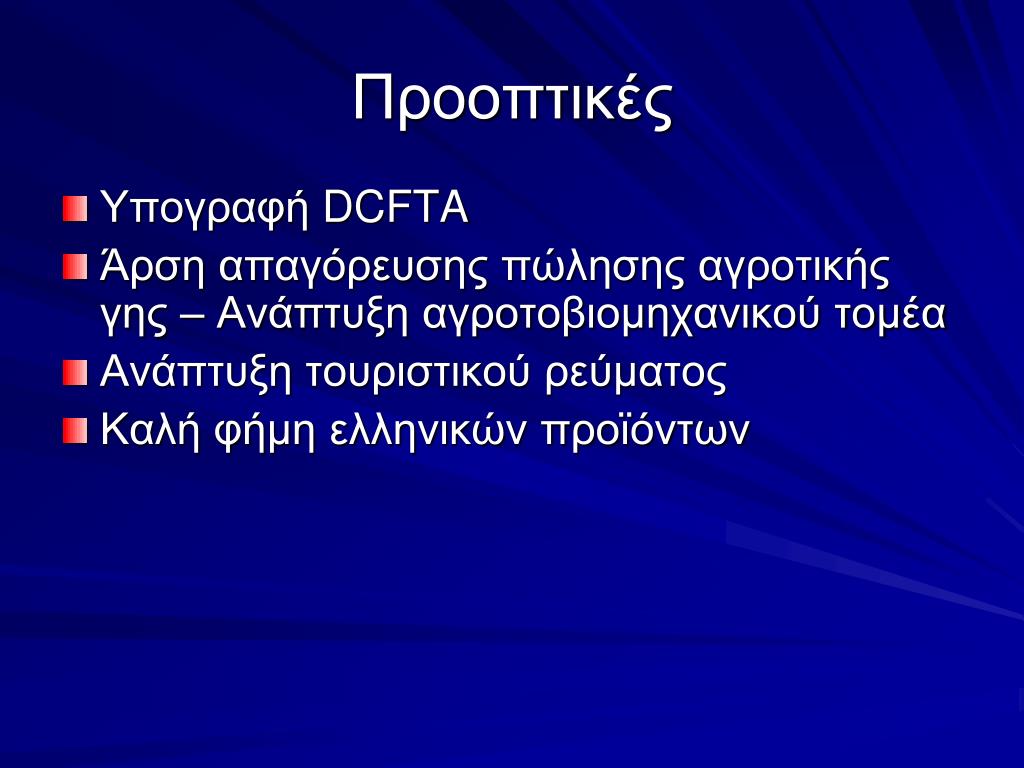 Προοπτικές

Υπογραφή DCFTA

Άρση απαγόρευσης πώλησης αγροτικής γης – Ανάπτυξη αγροτοβιομηχανικού τομέα

Ανάπτυξη τουριστικού ρεύματος

Καλή φήμη ελληνικών προϊόντων